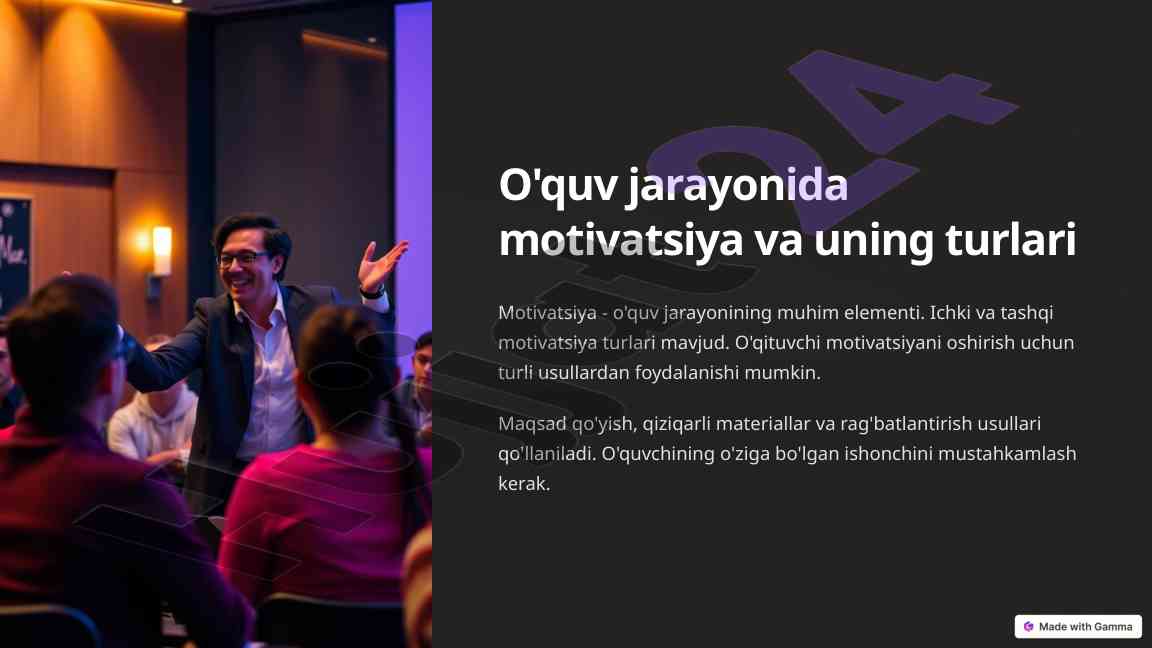 O'quv jarayonida motivatsiya va uning turlari

Motivatsiya - o'quv jarayonining muhim elementi. Ichki va tashqi motivatsiya turlari mavjud. O'qituvchi motivatsiyani oshirish uchun turli usullardan foydalanishi mumkin.

Maqsad qo'yish, qiziqarli materiallar va rag'batlantirish usullari qo'llaniladi. O'quvchining o'ziga bo'lgan ishonchini mustahkamlash kerak.

Made with Gamma